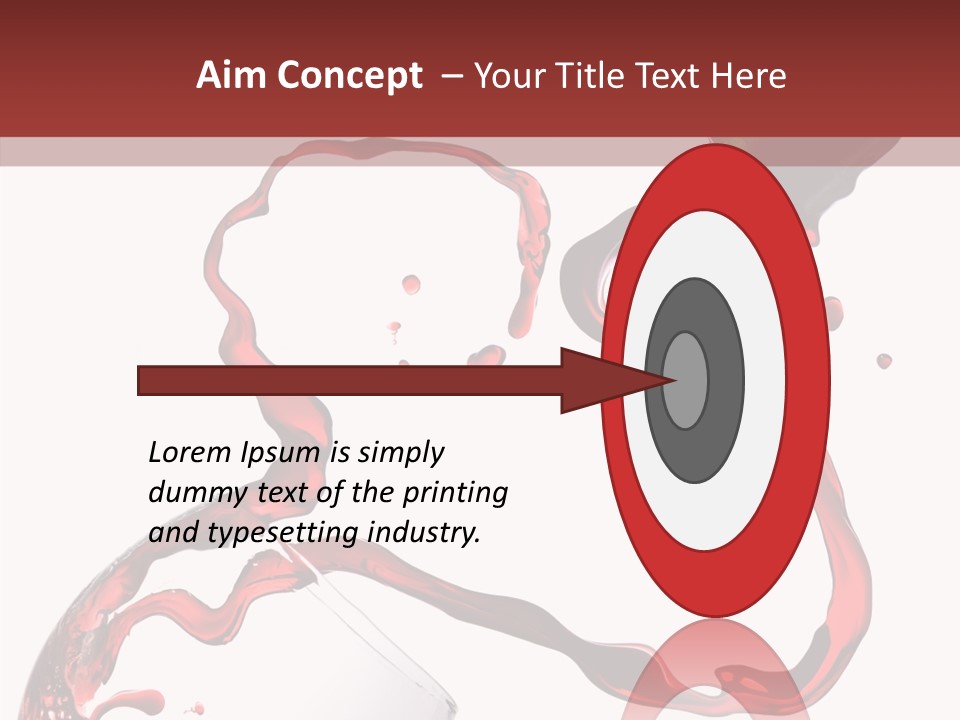 Aim Concept – Your Title Text Here

Lorem Ipsum is simply dummy text of the printing and typesetting industry.